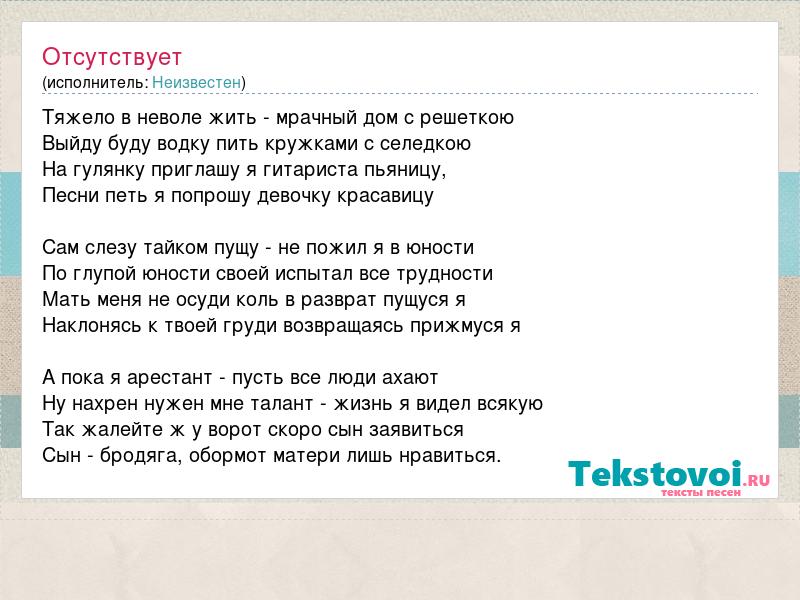 Отсутствует
(исполнитель: Неизвестен)

Тяжело в неволе жить - мрачный дом с решеткою
Выйду буду водку пить кружками с селедкою
На гулянку приглашу я гитариста пьяницу,
Песни петь я попрошу девочку красавицу

Сам слезу тайком пущу - не пожил я в юности
По глупой юности своей испытал все трудности
Мать меня не осуди коль в разврат пущуся я
Наклонясь к твоей груди возвращаясь прижмуся я

А пока я арестант - пусть все люди ахают
Ну нахрен нужен мне талант - жизнь я видел всякую
Так жалейте ж у ворот скоро сын заявиться
Сын - бродяга, обормот матери лишь нравиться.

Tekstovoi.RU
тексты песен